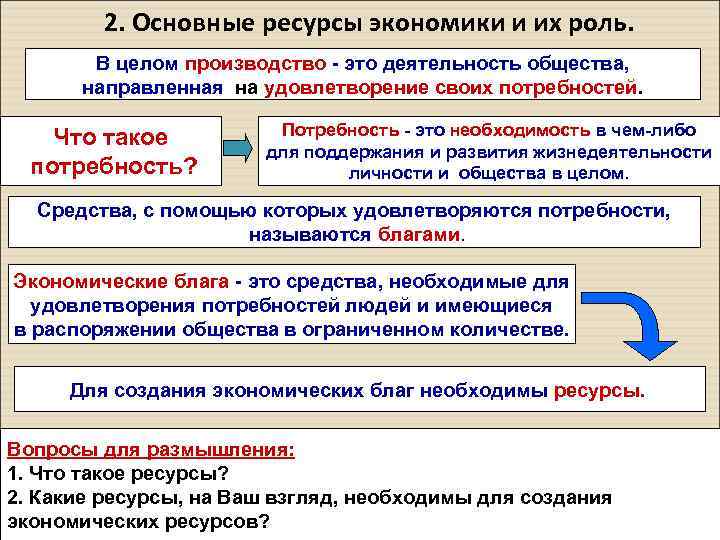 2. Основные ресурсы экономики и их роль.

В целом производство - это деятельность общества, направленная на удовлетворение своих потребностей.

Что такое потребность?

Потребность - это необходимость в чем-либо для поддержания и развития жизнедеятельности личности и общества в целом.

Средства, с помощью которых удовлетворяются потребности, называются благами.

Экономические блага - это средства, необходимые для удовлетворения потребностей людей и имеющиеся в распоряжении общества в ограниченном количестве.

Для создания экономических благ необходимы ресурсы.

Вопросы для размышления:
1. Что такое ресурсы?
2. Какие ресурсы, на Ваш взгляд, необходимы для создания экономических ресурсов?